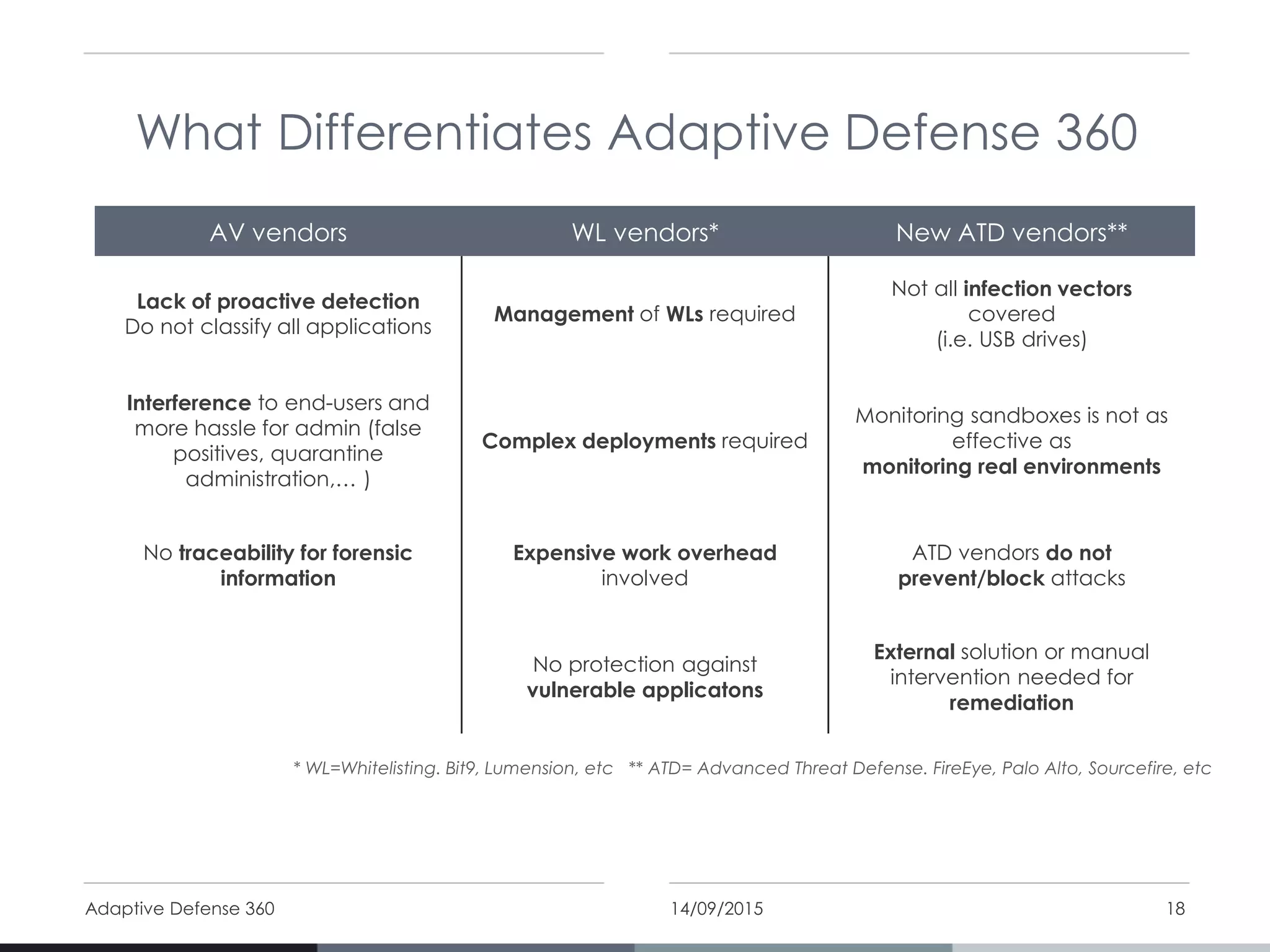 What Differentiates Adaptive Defense 360

| AV vendors | WL vendors* | New ATD vendors** |
|---|---|---|
| Lack of proactive detection Do not classify all applications | Management of WLs required | Not all infection vectors covered (i.e. USB drives) |
| Interference to end-users and more hassle for admin (false positives, quarantine administration,… ) | Complex deployments required | Monitoring sandboxes is not as effective as monitoring real environments |
| No traceability for forensic information | Expensive work overhead involved | ATD vendors do not prevent/block attacks |
| | No protection against vulnerable applicatons | External solution or manual intervention needed for remediation |

* WL=Whitelisting. Bit9, Lumension, etc ** ATD= Advanced Threat Defense. FireEye, Palo Alto, Sourcefire, etc

Adaptive Defense 360 14/09/2015 18